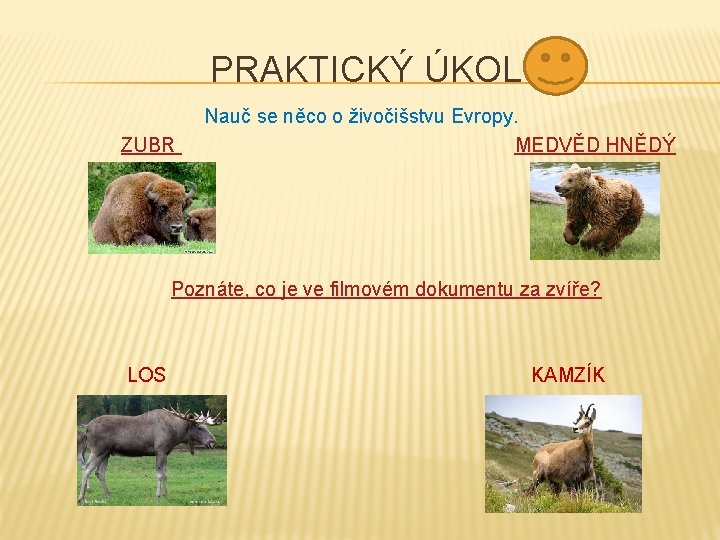 PRAKTICKÝ ÚKOL

Nauč se něco o živočišstvu Evropy.

ZUBR

MEDVĚD HNĚDÝ

Poznáte, co je ve filmovém dokumentu za zvíře?

LOS

KAMZÍK